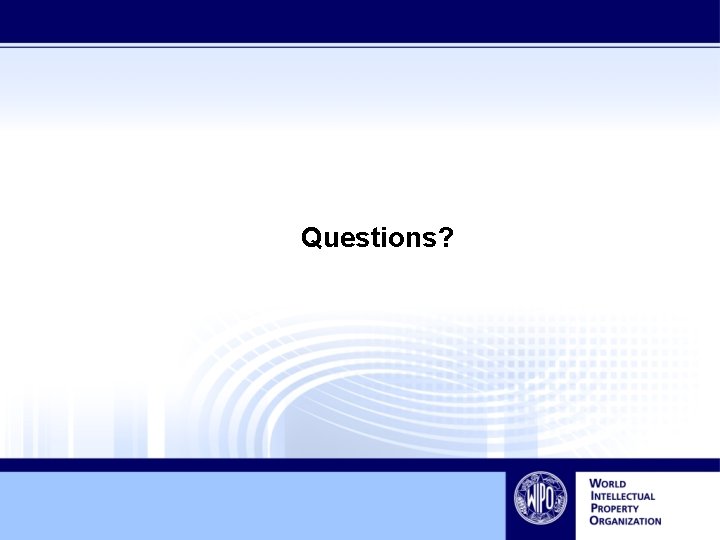 Questions?

WIPO

WORLD
INTELLECTUAL
PROPERTY
ORGANIZATION